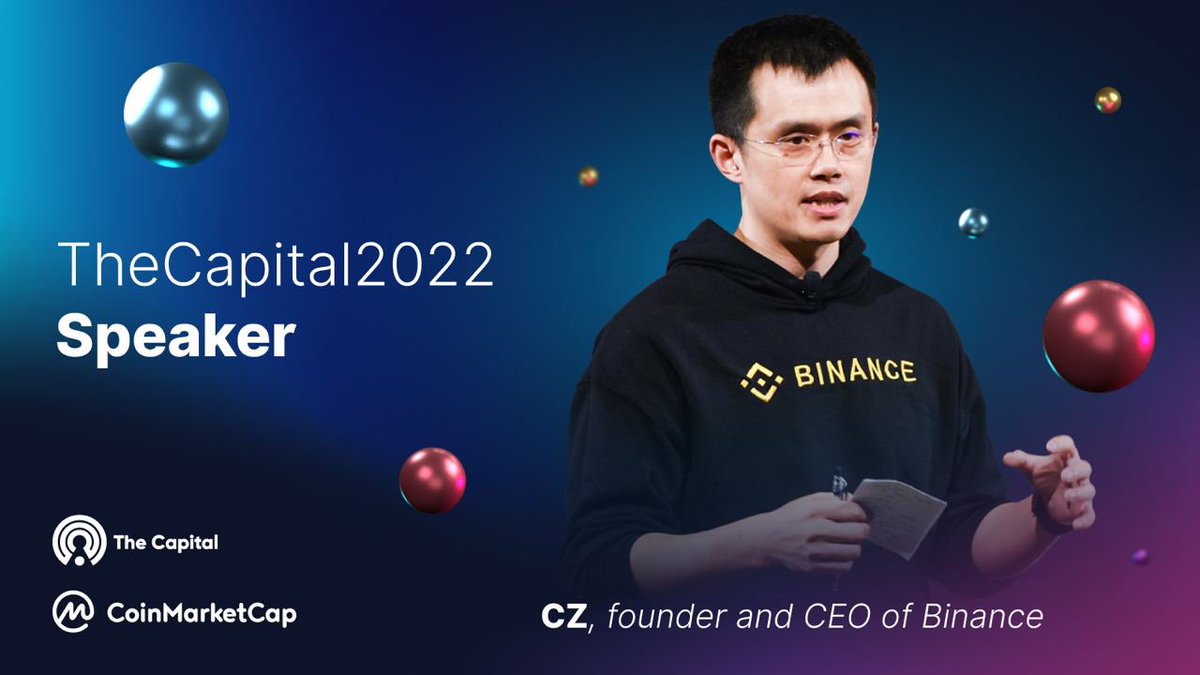 TheCapital2022
Speaker

BINANCE

The Capital

CoinMarketCap

CZ, founder and CEO of Binance